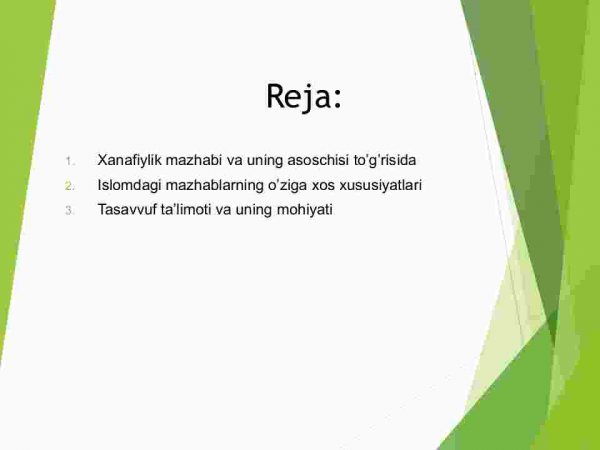 Reja:

1. Xanafiylik mazhabi va uning asoschisi to'g'risida
2. Islomdagi mazhablarning o'ziga xos xususiyatlari
3. Tasavvuf ta'limoti va uning mohiyati